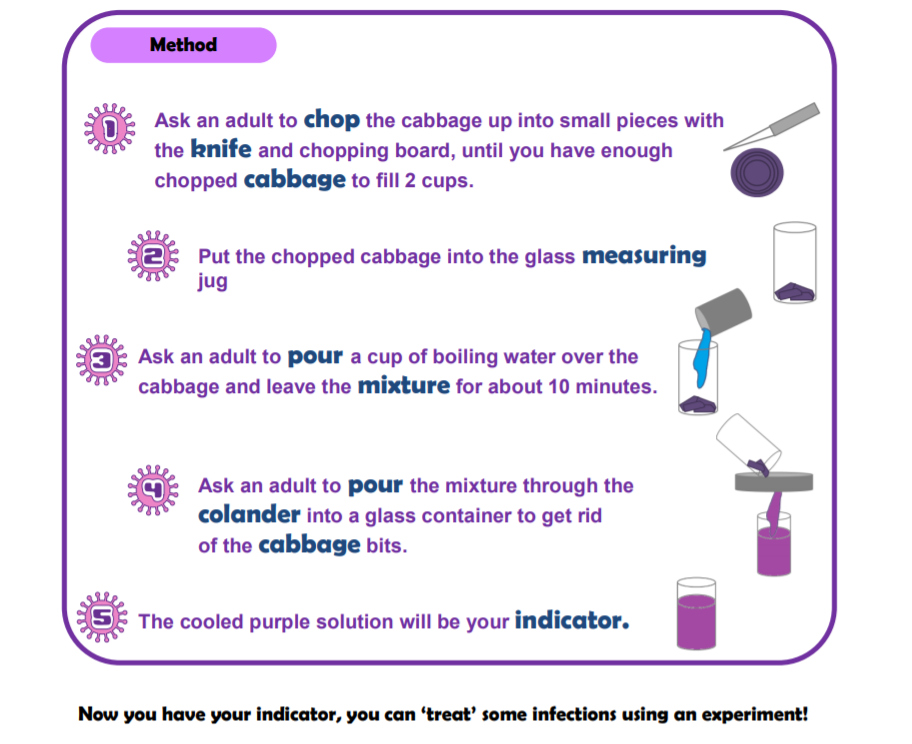 Method

1 Ask an adult to chop the cabbage up into small pieces with the knife and chopping board, until you have enough chopped cabbage to fill 2 cups.

2 Put the chopped cabbage into the glass measuring jug

3 Ask an adult to pour a cup of boiling water over the cabbage and leave the mixture for about 10 minutes.

4 Ask an adult to pour the mixture through the colander into a glass container to get rid of the cabbage bits.

5 The cooled purple solution will be your indicator.

Now you have your indicator, you can 'treat' some infections using an experiment!